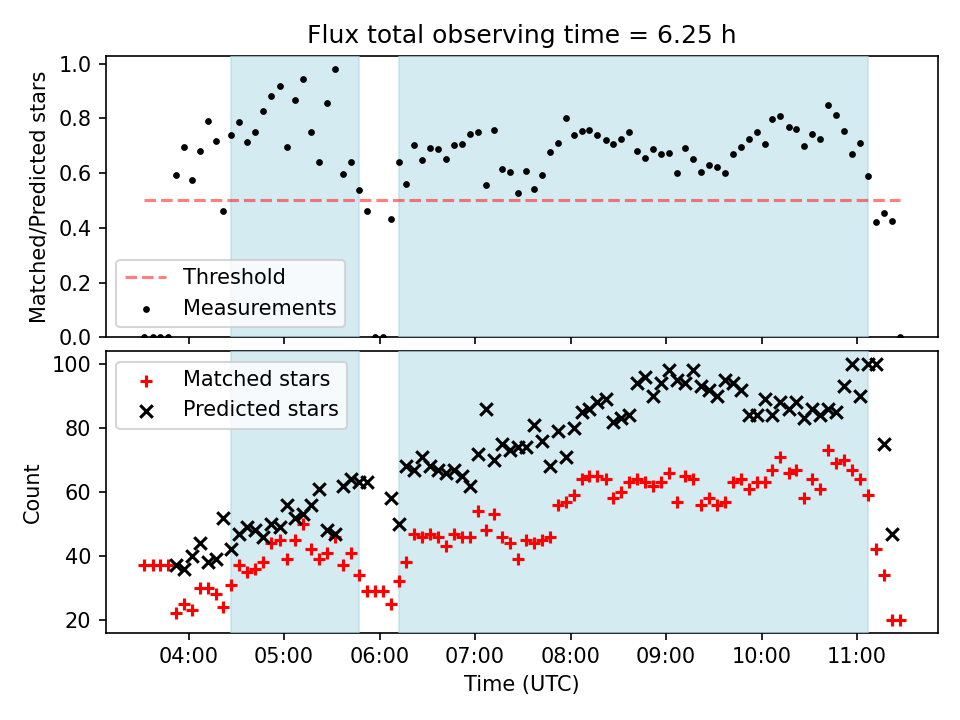 Flux total observing time = 6.25 h

Matched/Predicted stars

1.0
0.8
0.6
0.4
0.2
0.0

Threshold
Measurements

Count

100
80
60
40
20

Matched stars
Predicted stars

04:00
05:00
06:00
07:00
08:00
09:00
10:00
11:00

Time (UTC)